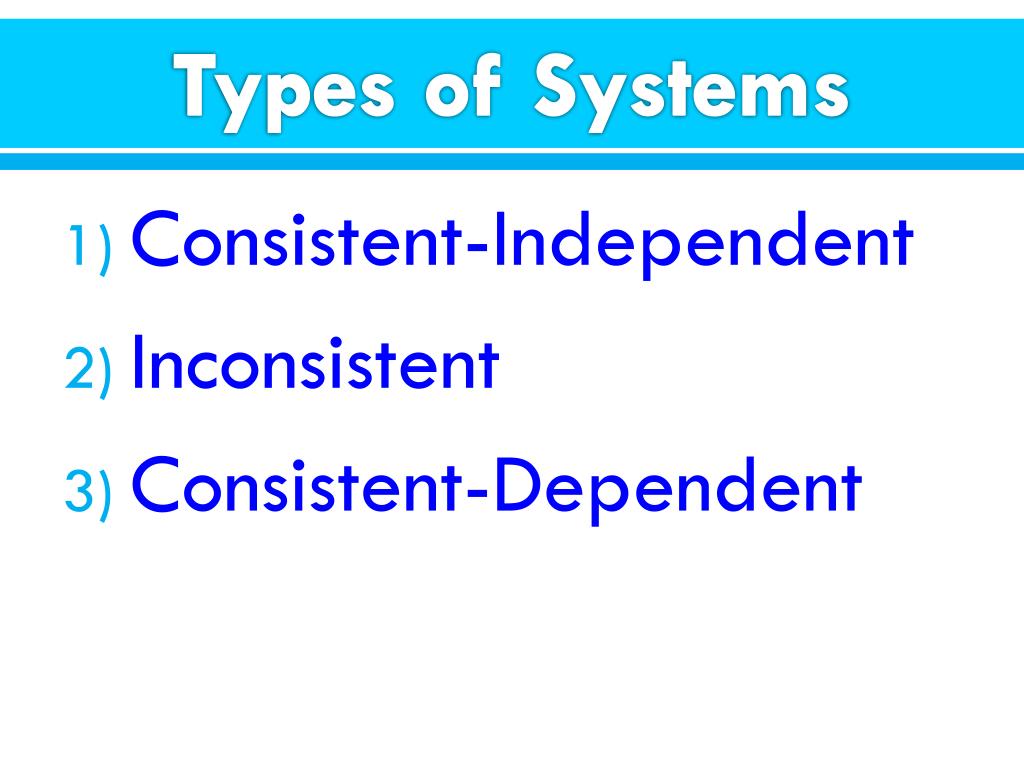 Types of Systems

1) Consistent-Independent
2) Inconsistent
3) Consistent-Dependent